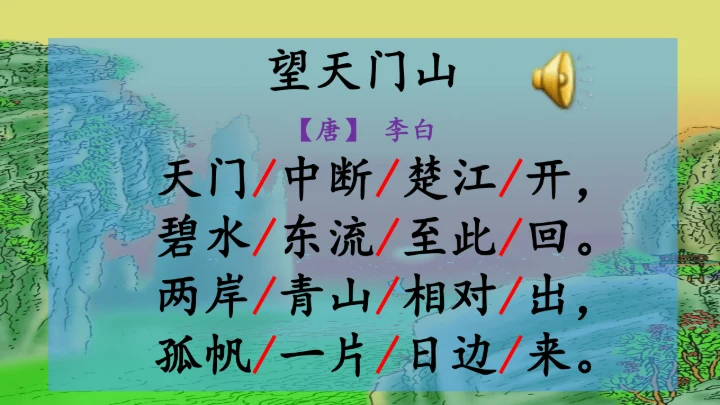 望天门山

【唐】 李白

天门/中断/楚江/开，
碧水/东流/至此/回。
两岸/青山/相对/出，
孤帆/一片/日边/来。